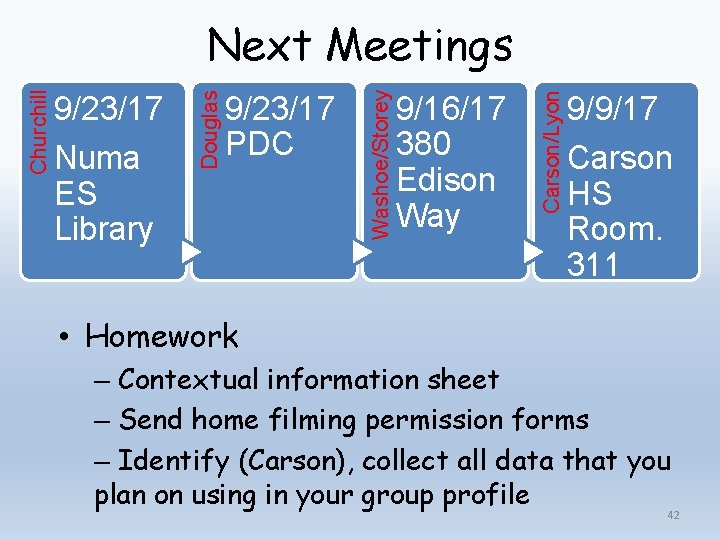 Next Meetings

Churchill
9/23/17
Numa ES Library

Douglas
9/23/17
PDC

Washoe/Storey
9/16/17
380 Edison Way

Carson/Lyon
9/9/17
Carson HS Room. 311

• Homework
– Contextual information sheet
– Send home filming permission forms
– Identify (Carson), collect all data that you plan on using in your group profile

42